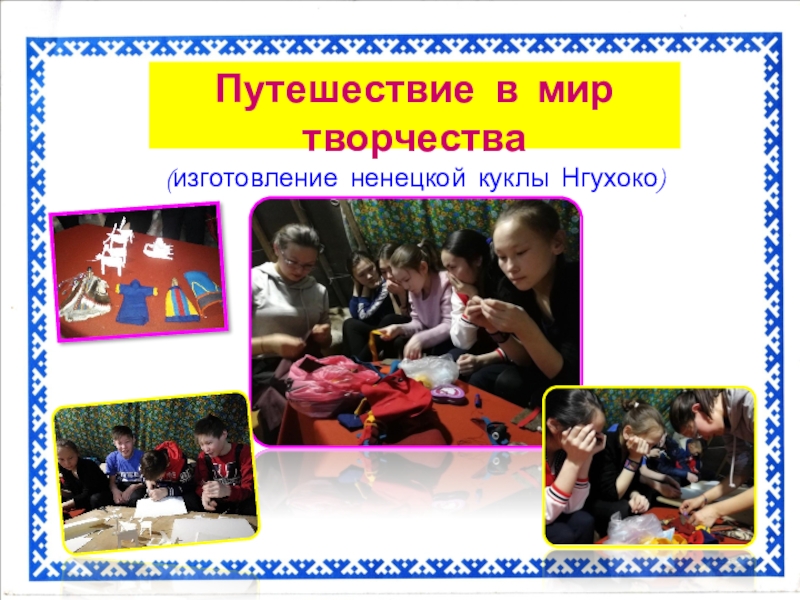 Путешествие в мир творчества

(изготовление ненецкой куклы Нгухоко)